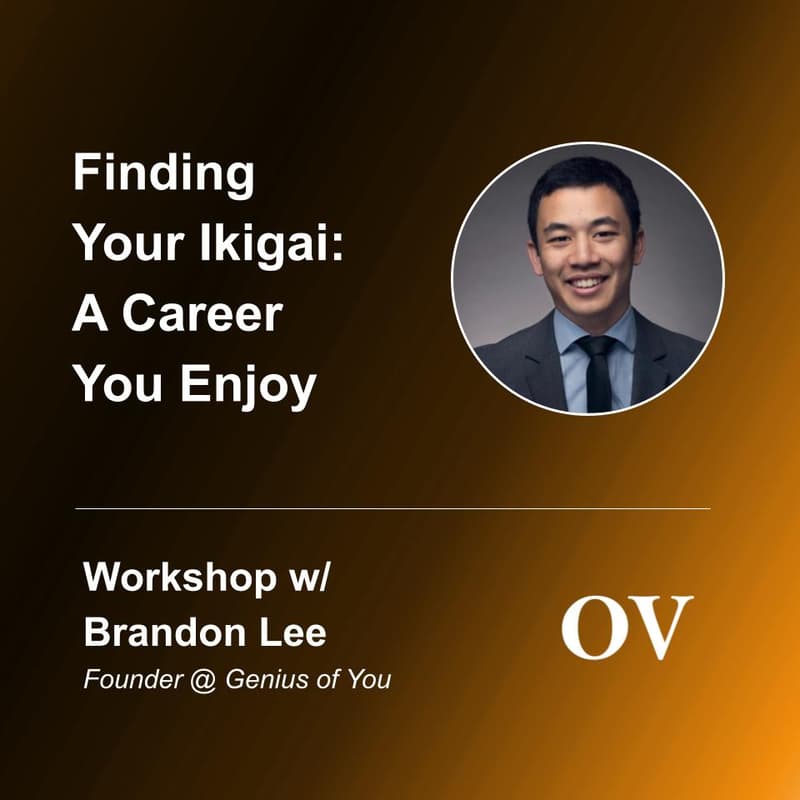 Finding Your Ikigai: A Career You Enjoy

Workshop w/ Brandon Lee
Founder @ Genius of You

OV